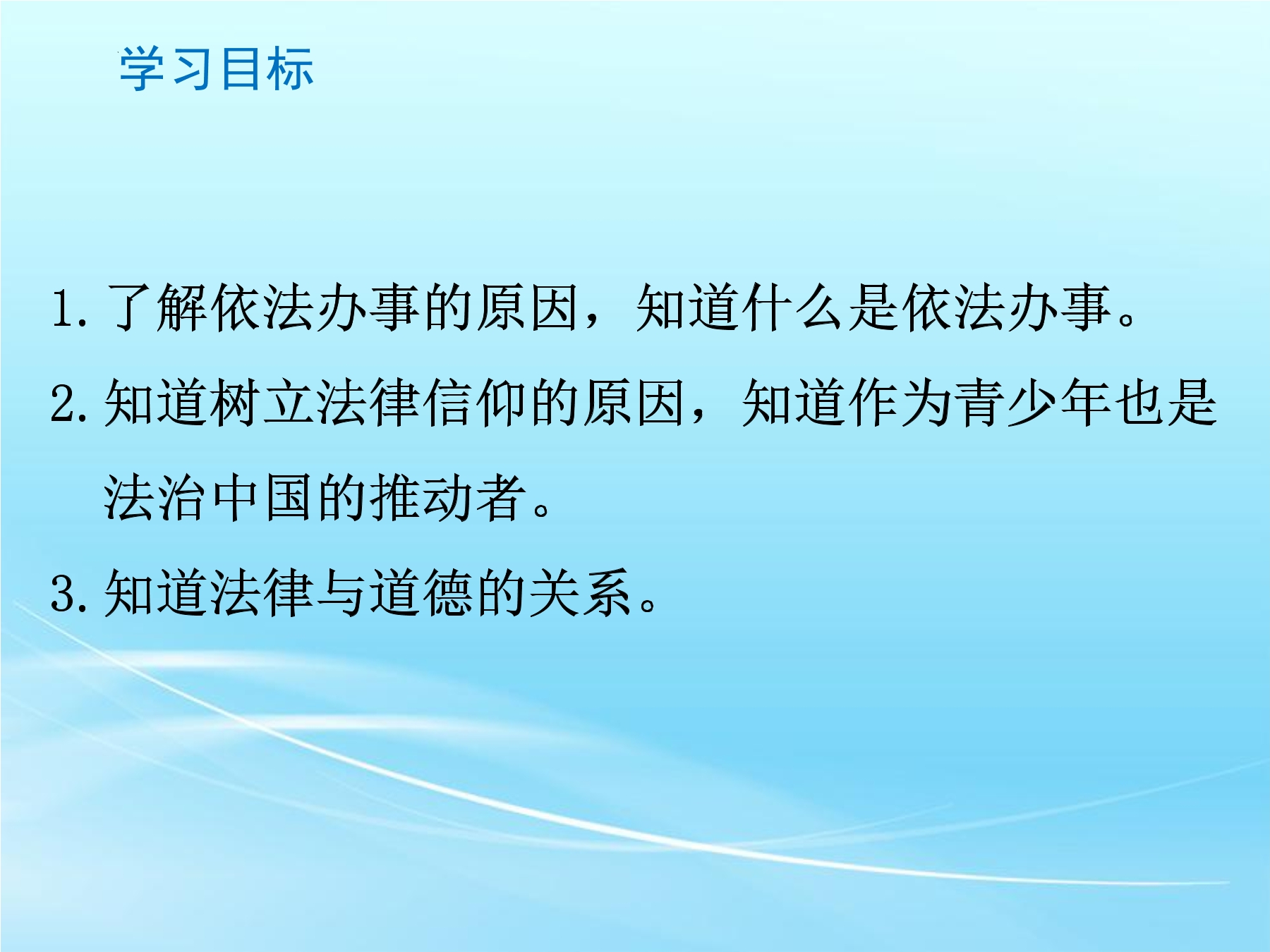 学习目标

1. 了解依法办事的原因，知道什么是依法办事。

2. 知道树立法律信仰的原因，知道作为青少年也是法治中国的推动者。

3. 知道法律与道德的关系。